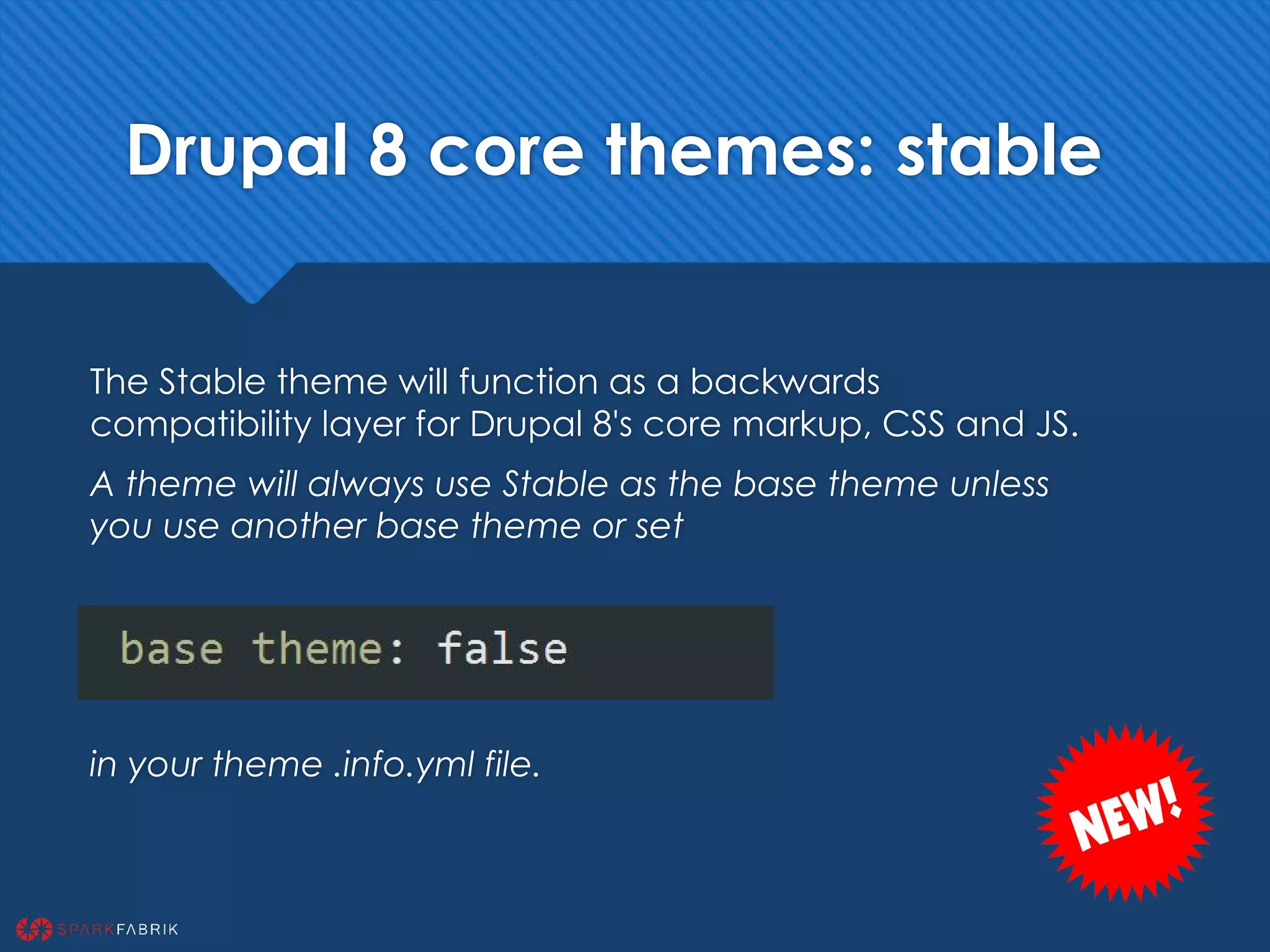 Drupal 8 core themes: stable

The Stable theme will function as a backwards compatibility layer for Drupal 8's core markup, CSS and JS.

A theme will always use Stable as the base theme unless you use another base theme or set

base theme: false

in your theme .info.yml file.

NEW!

SPARKFABRIK